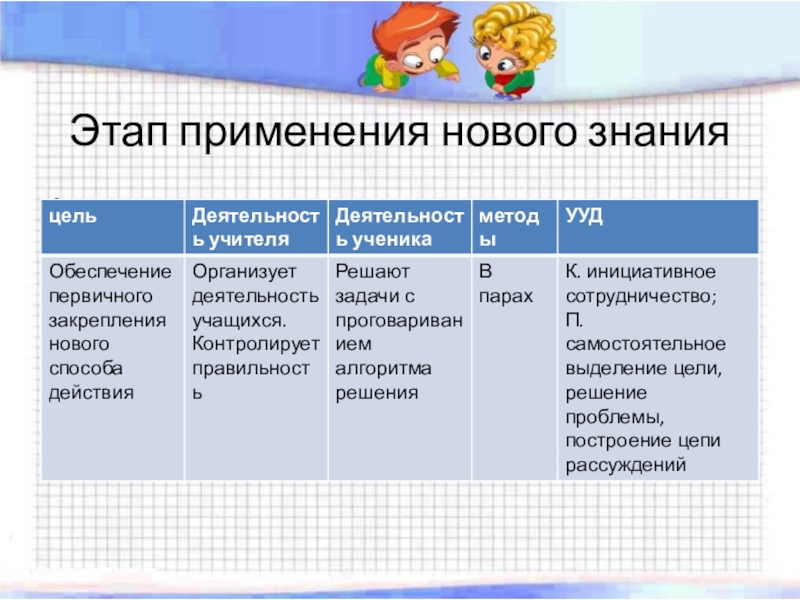 Этап применения нового знания

| цель | Деятельность учителя | Деятельность ученика | методы | УУД |
|---|---|---|---|---|
| Обеспечение первичного закрепления нового способа действия | Организует деятельность учащихся. Контролирует правильность | Решают задачи с проговариванием алгоритма решения | В парах | К. инициативное сотрудничество; П. самостоятельное выделение цели, решение проблемы, построение цепи рассуждений |